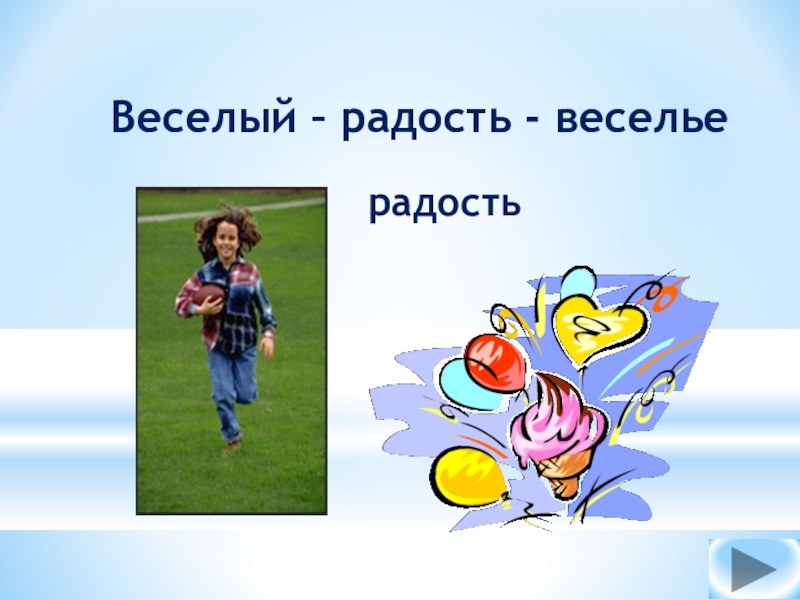 Веселый – радость - веселье

радость